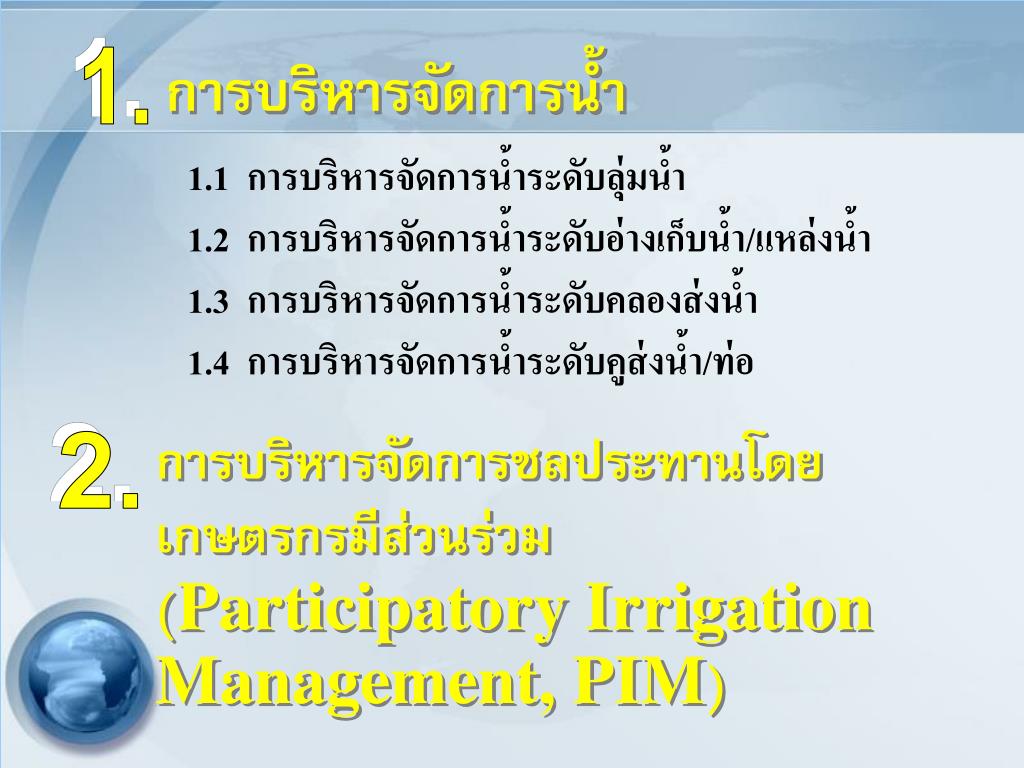 1. การบริหารจัดการน้ำ

1.1 การบริหารจัดการน้ำระดับลุ่มน้ำ

1.2 การบริหารจัดการน้ำระดับอ่างเก็บน้ำ/แหล่งน้ำ

1.3 การบริหารจัดการน้ำระดับคลองส่งน้ำ

1.4 การบริหารจัดการน้ำระดับคูส่งน้ำ/ท่อ

2. การบริหารจัดการชลประทานโดยเกษตรกรมีส่วนร่วม (Participatory Irrigation Management, PIM)